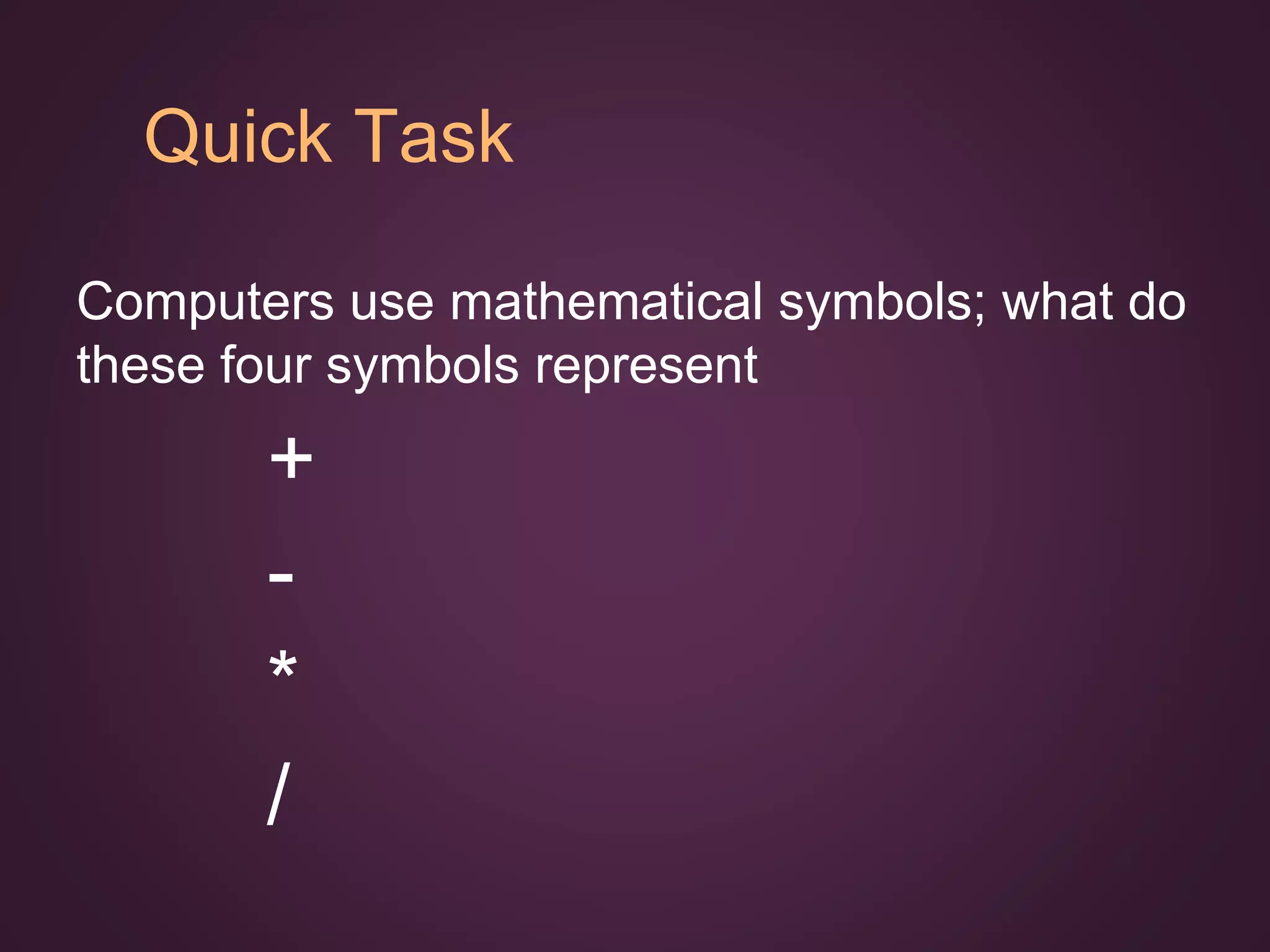 Quick Task

Computers use mathematical symbols; what do these four symbols represent

+

-

*

/